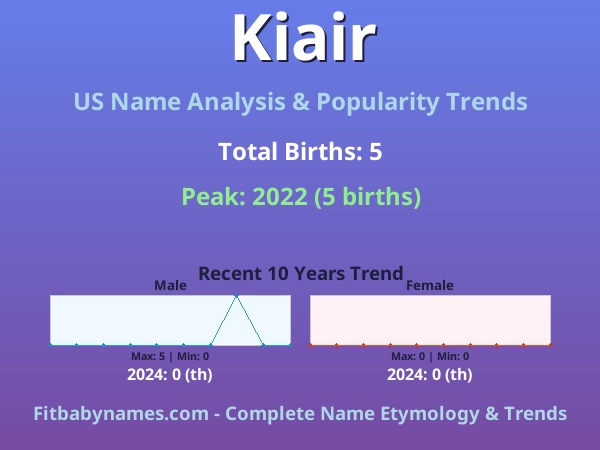 Kiair

US Name Analysis & Popularity Trends

Total Births: 5

Peak: 2022 (5 births)

Recent 10 Years Trend

Male

Max: 5 | Min: 0

2024: 0 (th)

Female

Max: 0 | Min: 0

2024: 0 (th)

Fitbabynames.com - Complete Name Etymology & Trends